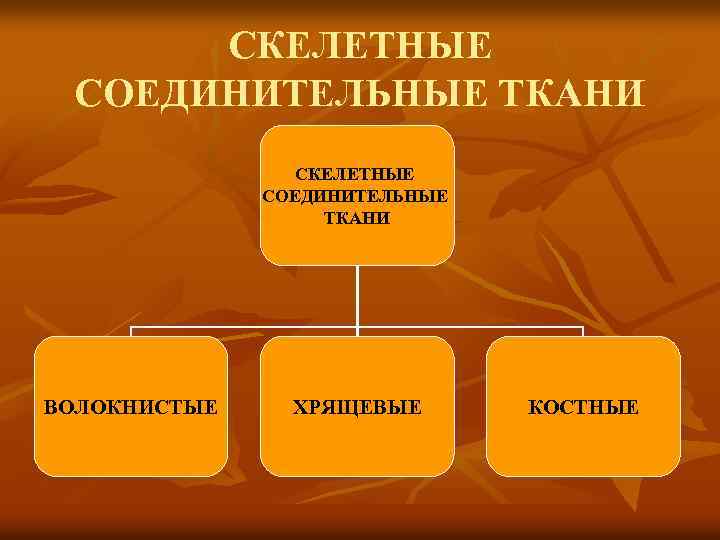 СКЕЛЕТНЫЕ СОЕДИНИТЕЛЬНЫЕ ТКАНИ

СКЕЛЕТНЫЕ СОЕДИНИТЕЛЬНЫЕ ТКАНИ

ВОЛОКНИСТЫЕ

ХРЯЩЕВЫЕ

КОСТНЫЕ